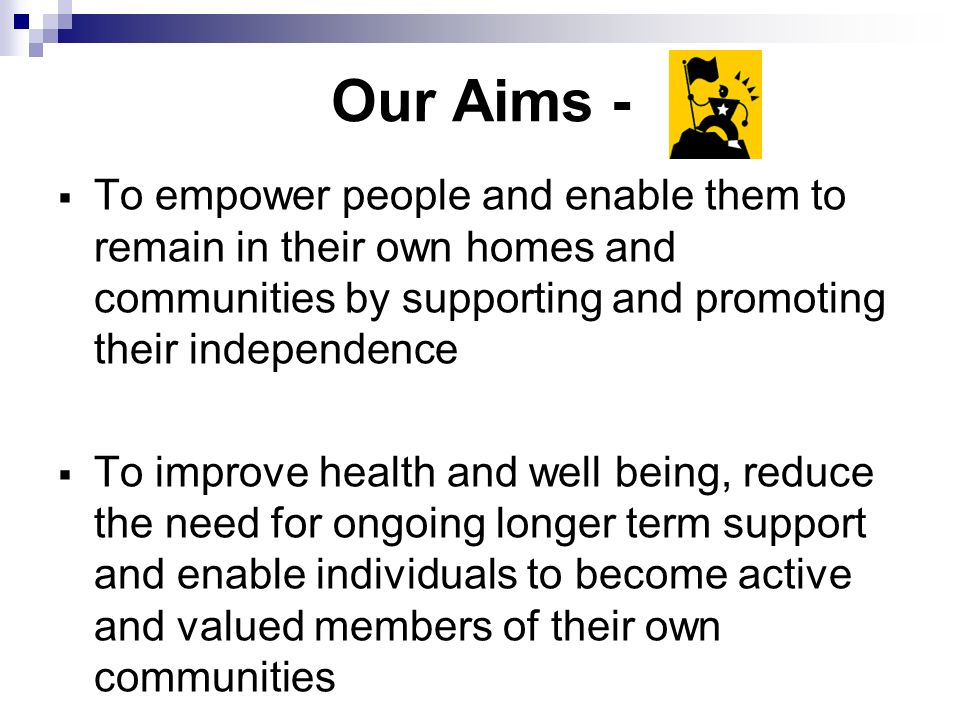 Our Aims -

▪ To empower people and enable them to remain in their own homes and communities by supporting and promoting their independence

▪ To improve health and well being, reduce the need for ongoing longer term support and enable individuals to become active and valued members of their own communities